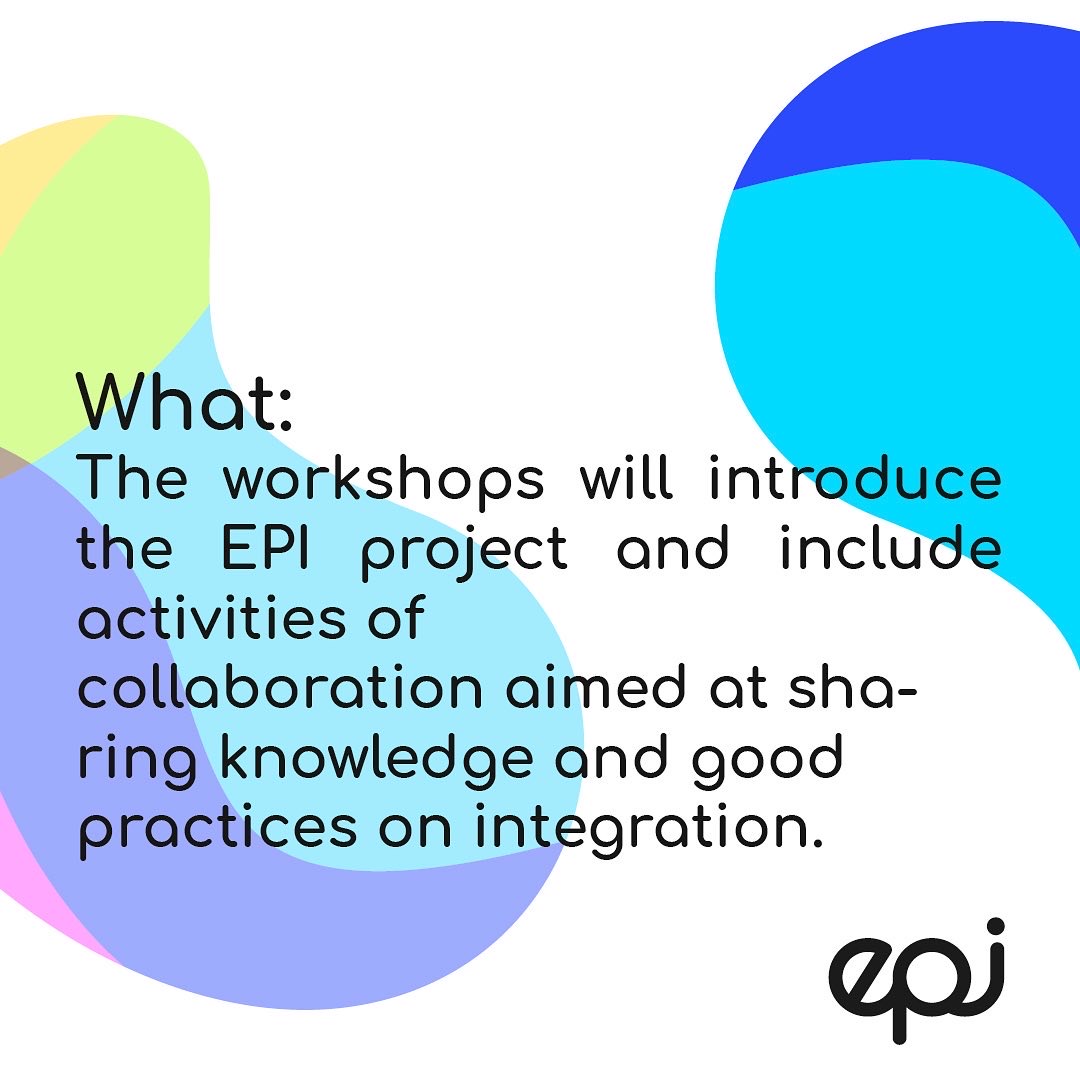 What:
The workshops will introduce the EPI project and include activities of collaboration aimed at sharing knowledge and good practices on integration.

epi